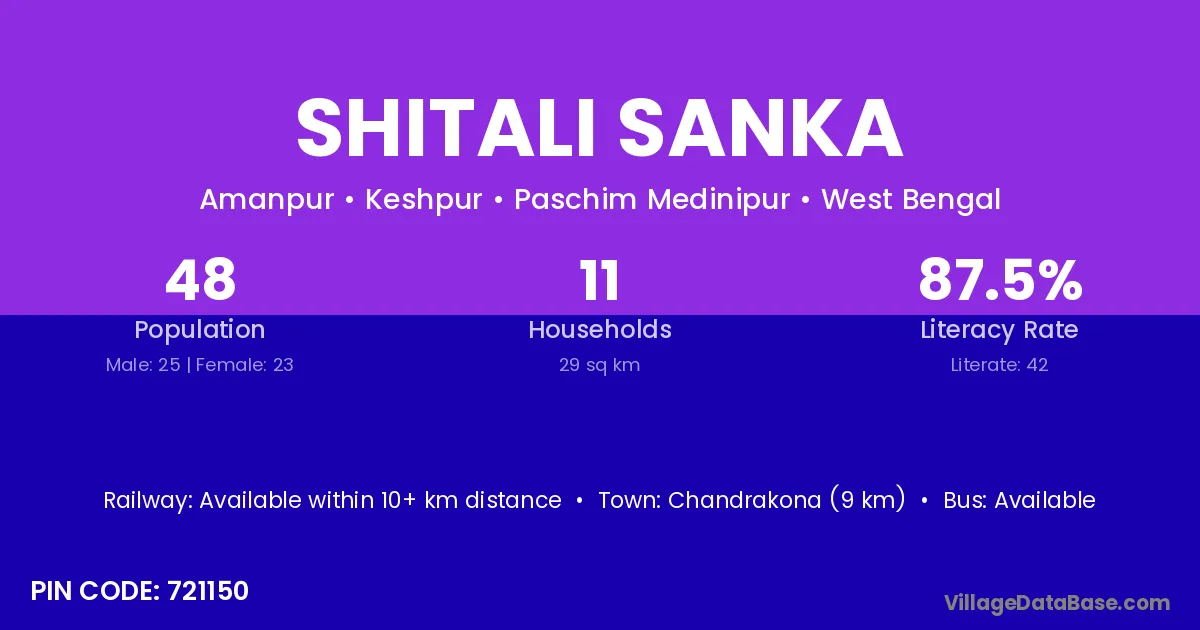 SHITALI SANKA

Amanpur • Keshpur • Paschim Medinipur • West Bengal

48
Population
Male: 25 | Female: 23

11
Households
29 sq km

87.5%
Literacy Rate
Literate: 42

Railway: Available within 10+ km distance • Town: Chandrakona (9 km) • Bus: Available

PIN CODE: 721150

VillageDataBase.com